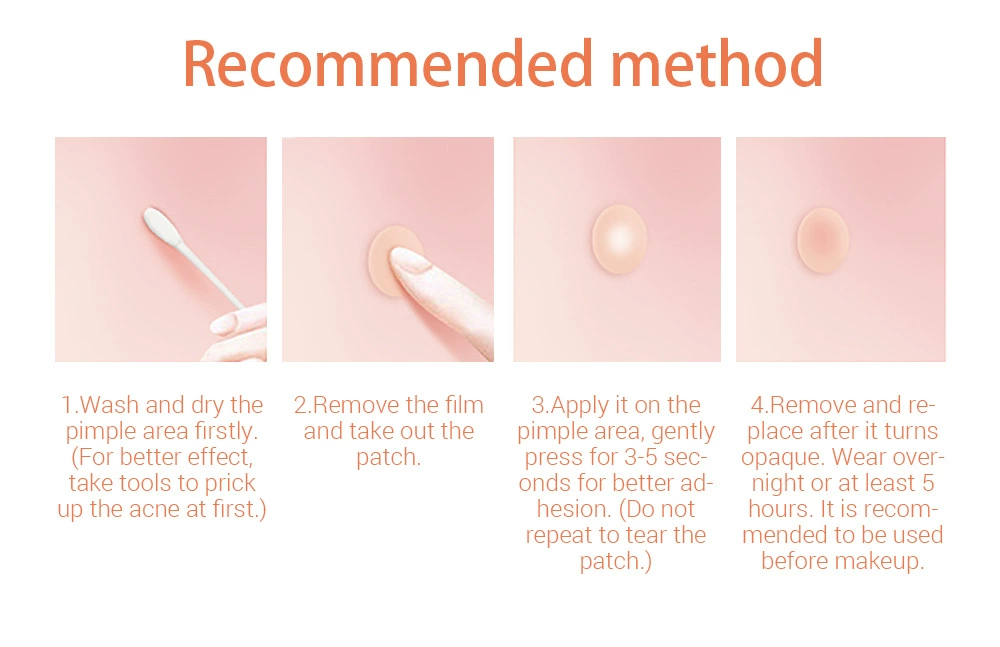 Recommended method

1.Wash and dry the pimple area firstly. (For better effect, take tools to prick up the acne at first.)

2.Remove the film and take out the patch.

3.Apply it on the pimple area, gently press for 3-5 seconds for better adhesion. (Do not repeat to tear the patch.)

4.Remove and replace after it turns opaque. Wear overnight or at least 5 hours. It is recommended to be used before makeup.